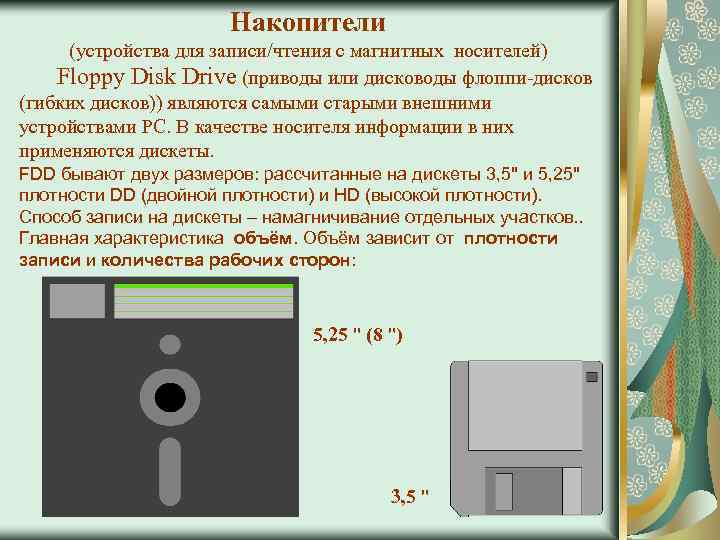 Накопители

(устройства для записи/чтения с магнитных носителей)

Floppy Disk Drive (приводы или дисководы флоппи-дисков (гибких дисков)) являются самыми старыми внешними устройствами PC. В качестве носителя информации в них применяются дискеты.

FDD бывают двух размеров: рассчитанные на дискеты 3,5" и 5,25" плотности DD (двойной плотности) и HD (высокой плотности). Способ записи на дискеты – намагничивание отдельных участков.. Главная характеристика объём. Объём зависит от плотности записи и количества рабочих сторон:

5,25 " (8 ")

3,5 "